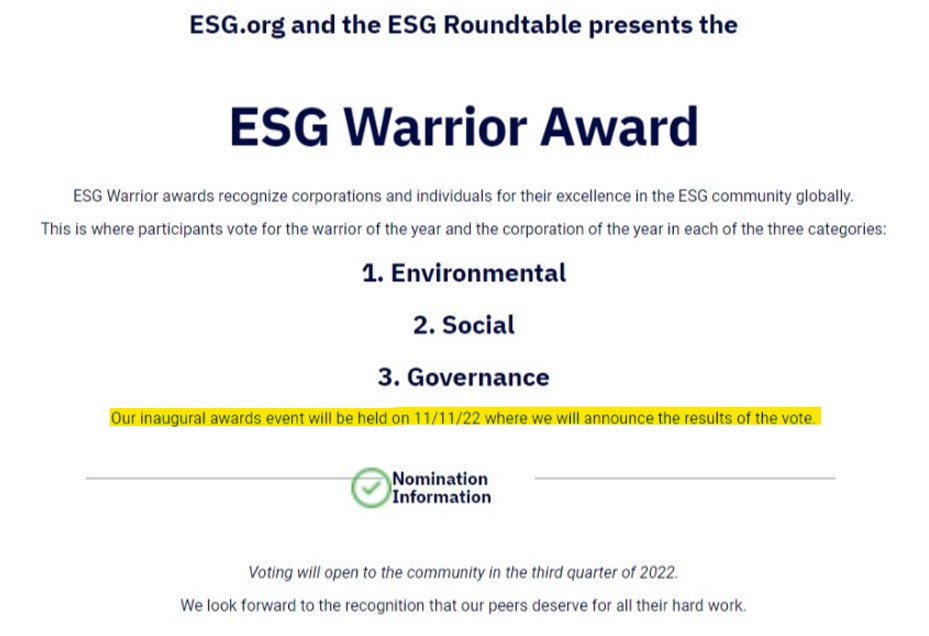 ESG.org and the ESG Roundtable presents the

ESG Warrior Award

ESG Warrior awards recognize corporations and individuals for their excellence in the ESG community globally.

This is where participants vote for the warrior of the year and the corporation of the year in each of the three categories:

1. Environmental

2. Social

3. Governance

Our inaugural awards event will be held on 11/11/22 where we will announce the results of the vote.

Nomination Information

Voting will open to the community in the third quarter of 2022.

We look forward to the recognition that our peers deserve for all their hard work.